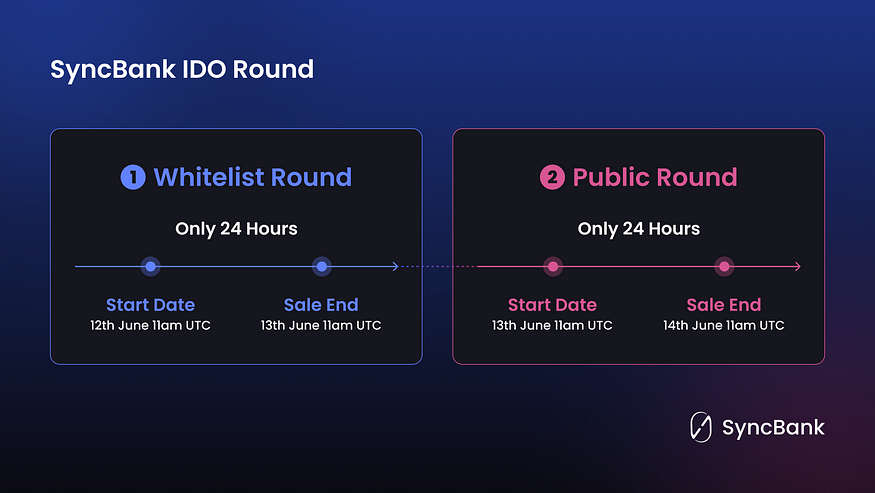 SyncBank IDO Round

1 Whitelist Round

Only 24 Hours

Start Date
12th June 11am UTC

Sale End
13th June 11am UTC

2 Public Round

Only 24 Hours

Start Date
13th June 11am UTC

Sale End
14th June 11am UTC

SyncBank